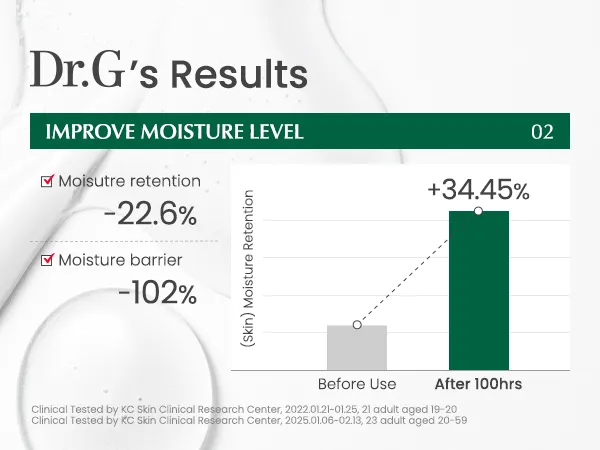 Dr.G's Results

IMPROVE MOISTURE LEVEL 02

Moisutre retention
-22.6%

Moisture barrier
-102%

(Skin) Moisture Retention

+34.45%

Before Use
After 100hrs

Clinical Tested by KC Skin Clinical Research Center, 2022.01.21-01.25, 21 adult aged 19-20
Clinical Tested by KC Skin Clinical Research Center, 2025.01.06-02.13, 23 adult aged 20-59